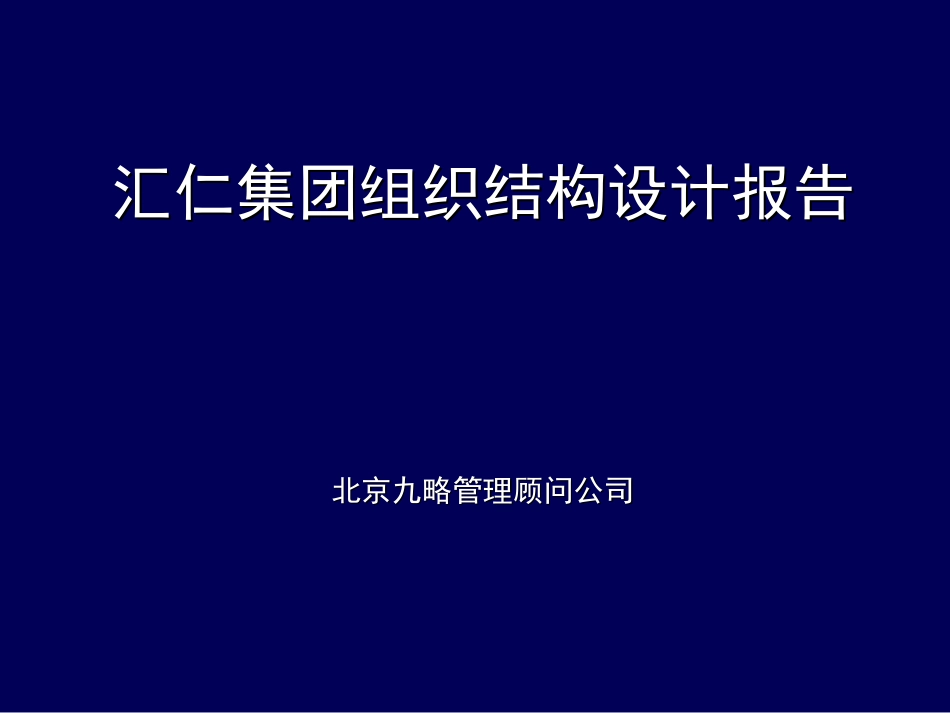 汇仁集团组织结构设计报告

北京九略管理顾问公司